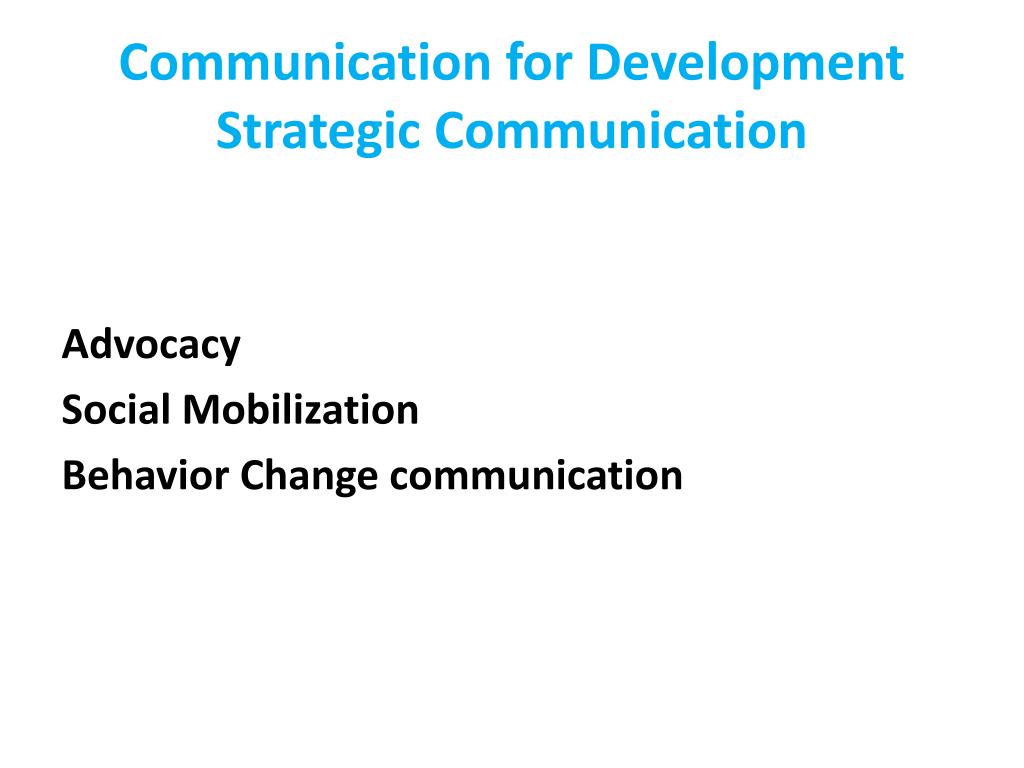 Communication for Development
Strategic Communication

Advocacy
Social Mobilization
Behavior Change communication